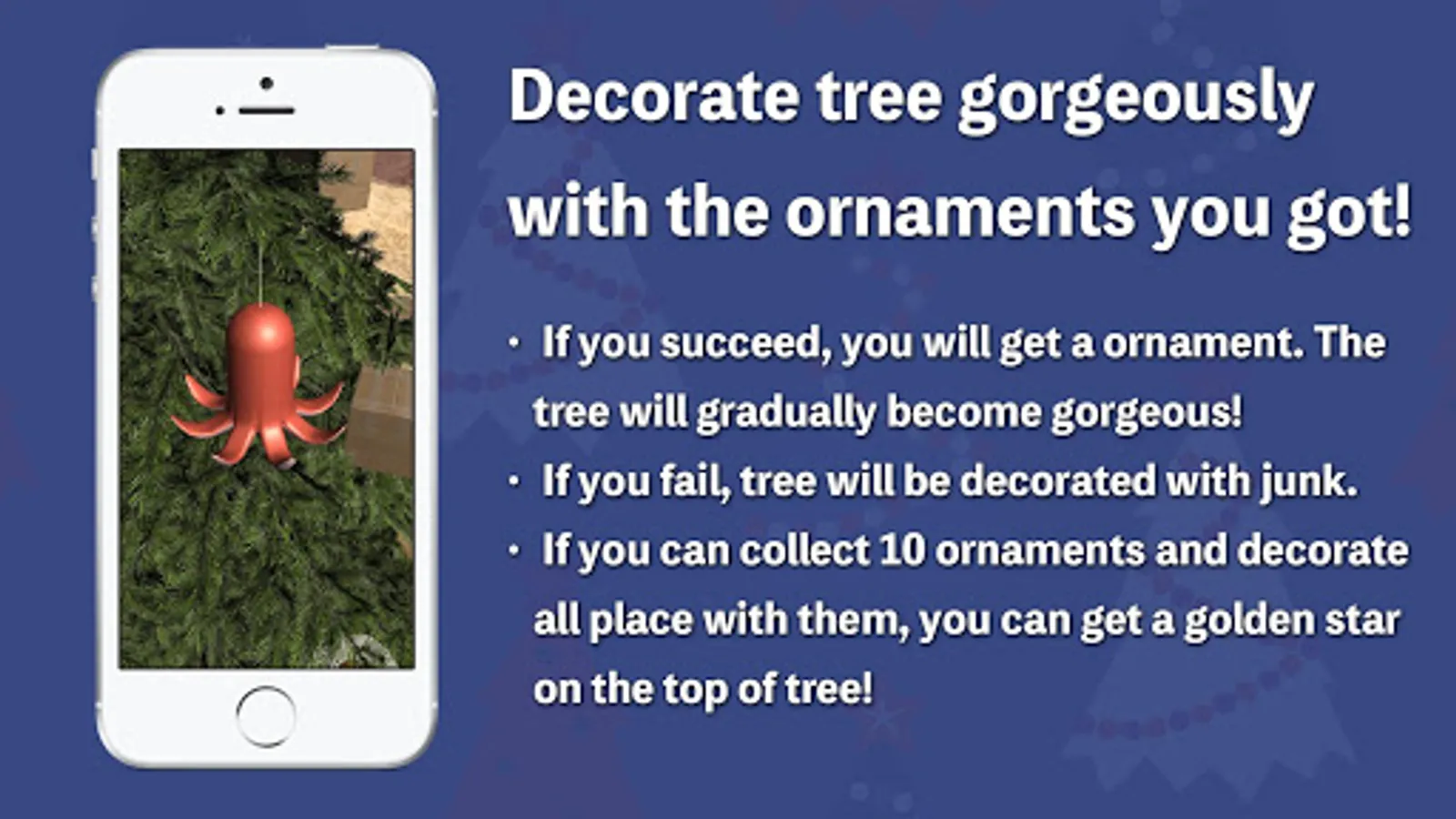 Decorate tree gorgeously with the ornaments you got!

• If you succeed, you will get a ornament. The tree will gradually become gorgeous!
• If you fail, tree will be decorated with junk.
• If you can collect 10 ornaments and decorate all place with them, you can get a golden star on the top of tree!